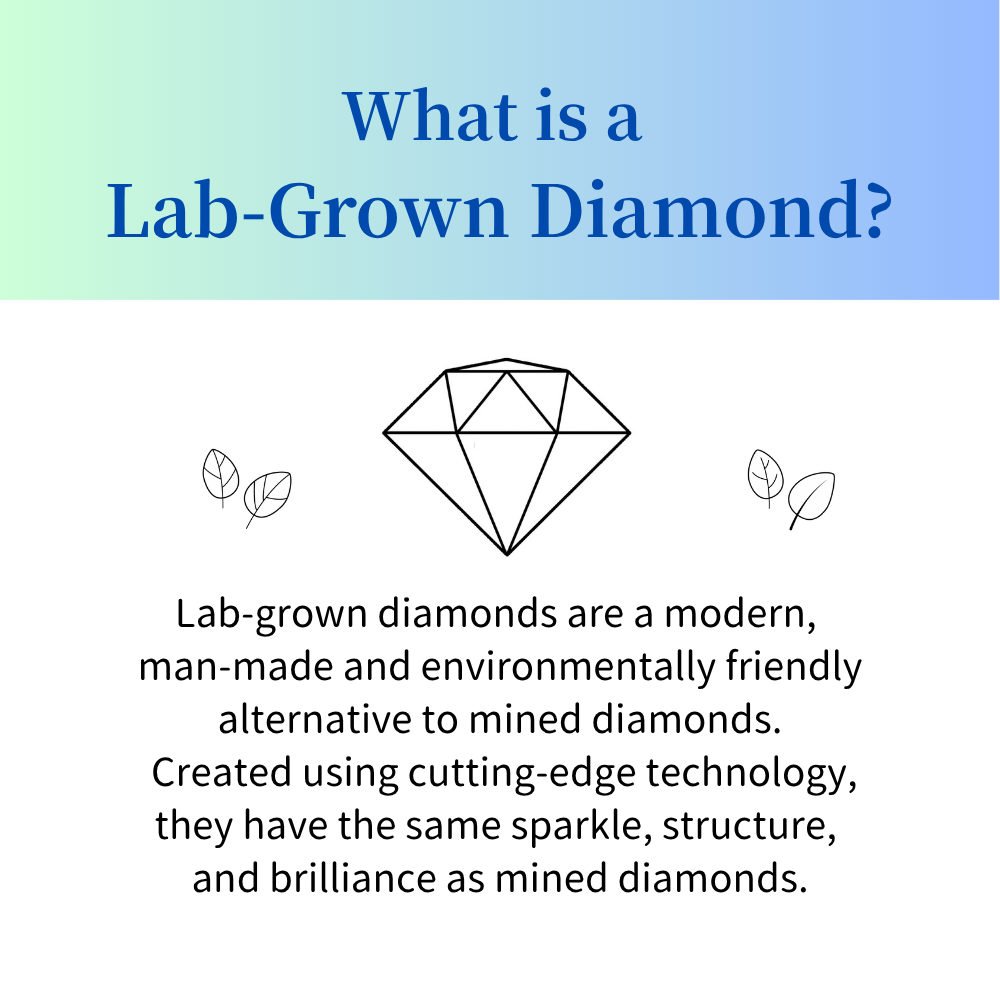 What is a Lab-Grown Diamond?

Lab-grown diamonds are a modern, man-made and environmentally friendly alternative to mined diamonds. Created using cutting-edge technology, they have the same sparkle, structure, and brilliance as mined diamonds.